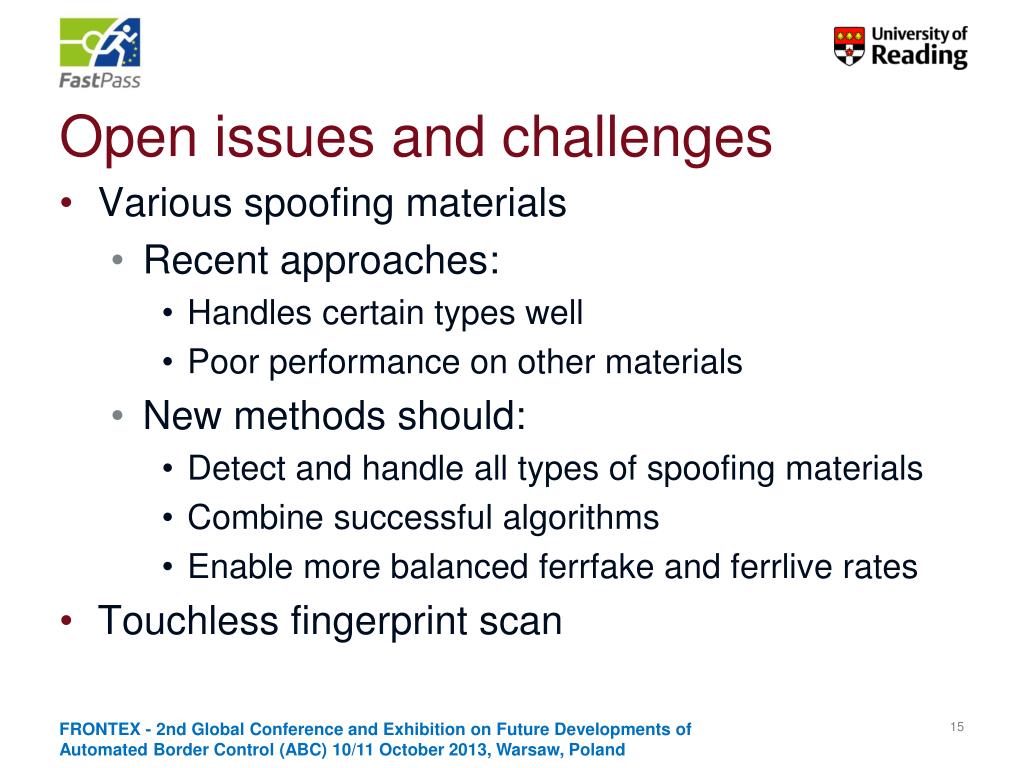 FastPass

University of Reading

Open issues and challenges

• Various spoofing materials
  • Recent approaches:
    • Handles certain types well
    • Poor performance on other materials
  • New methods should:
    • Detect and handle all types of spoofing materials
    • Combine successful algorithms
    • Enable more balanced ferrfake and ferrlive rates
• Touchless fingerprint scan

FRONTEX - 2nd Global Conference and Exhibition on Future Developments of Automated Border Control (ABC) 10/11 October 2013, Warsaw, Poland

15